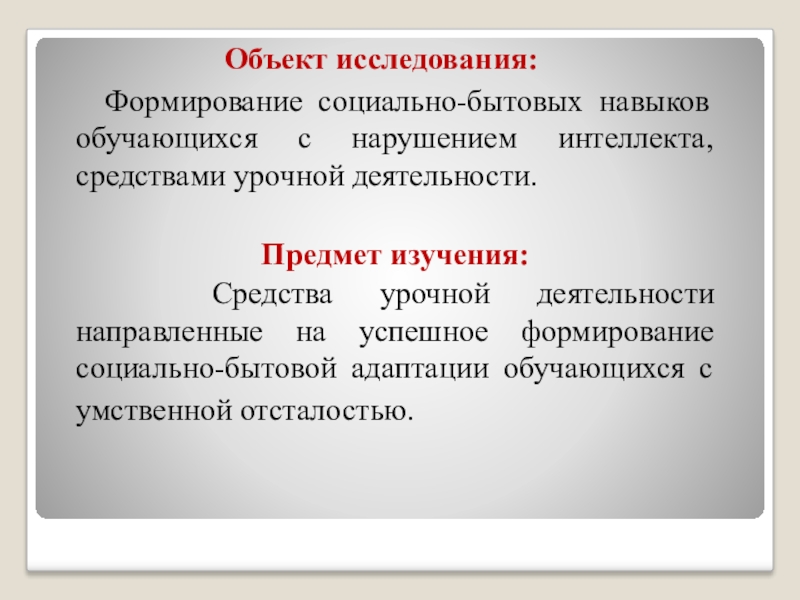 Объект исследования:

Формирование социально-бытовых навыков обучающихся с нарушением интеллекта, средствами урочной деятельности.

Предмет изучения:

Средства урочной деятельности направленные на успешное формирование социально-бытовой адаптации обучающихся с умственной отсталостью.